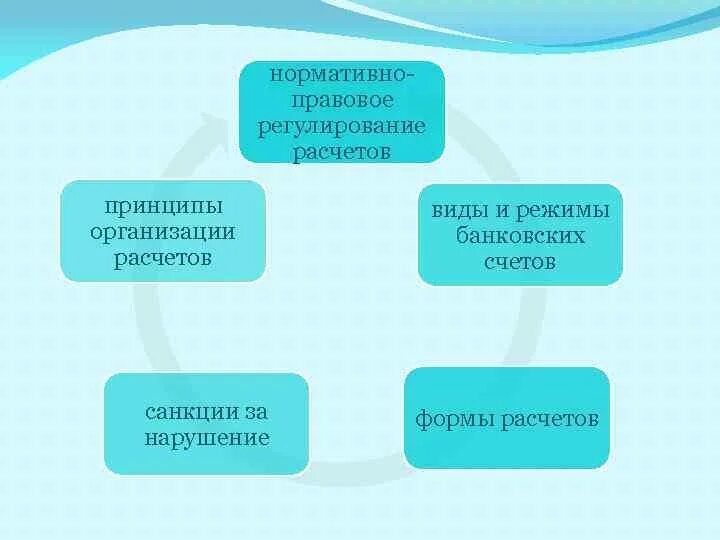 нормативно-правовое регулирование расчетов

виды и режимы банковских счетов

формы расчетов

санкции за нарушение

принципы организации расчетов